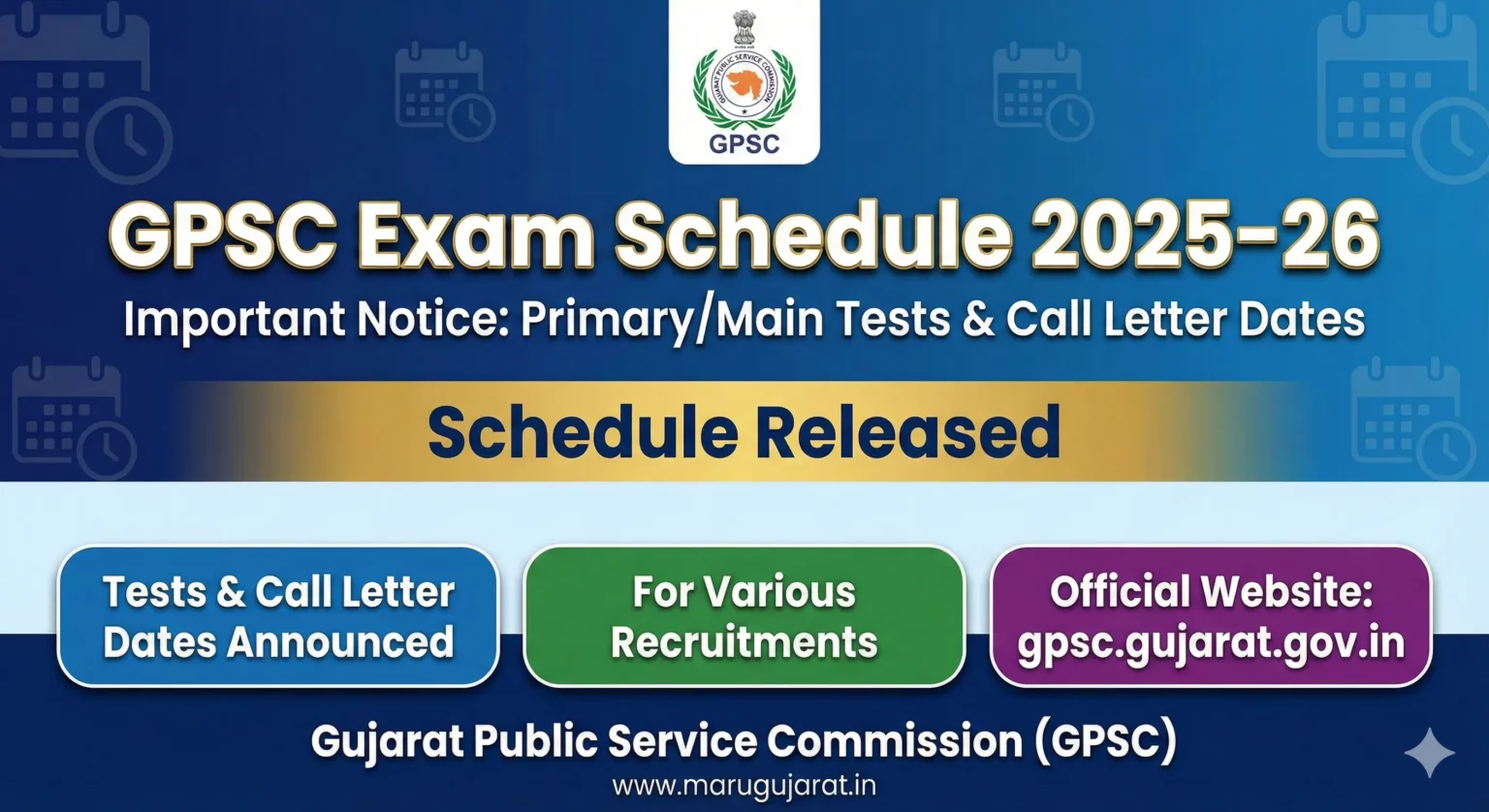 GUJARAT PUBLIC SERVICE COMMISSION
GPSC

GPSC Exam Schedule 2025-26

Important Notice: Primary/Main Tests & Call Letter Dates

Schedule Released

Tests & Call Letter Dates Announced

For Various Recruitments

Official Website: gpsc.gujarat.gov.in

Gujarat Public Service Commission (GPSC)

www.marugujarat.in